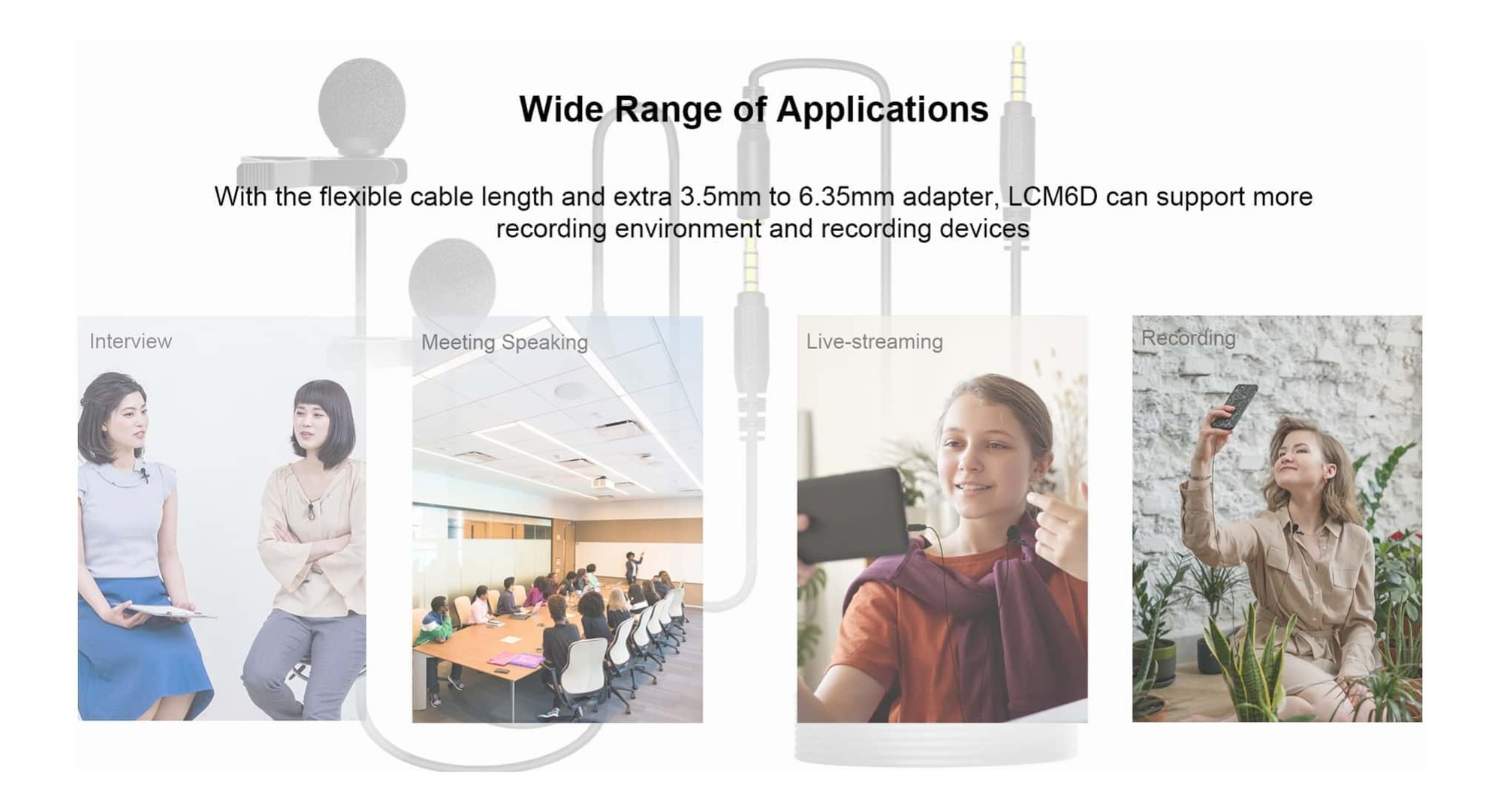 Wide Range of Applications

With the flexible cable length and extra 3.5mm to 6.35mm adapter, LCM6D can support more recording environment and recording devices

Interview

Meeting Speaking

Live-streaming

Recording